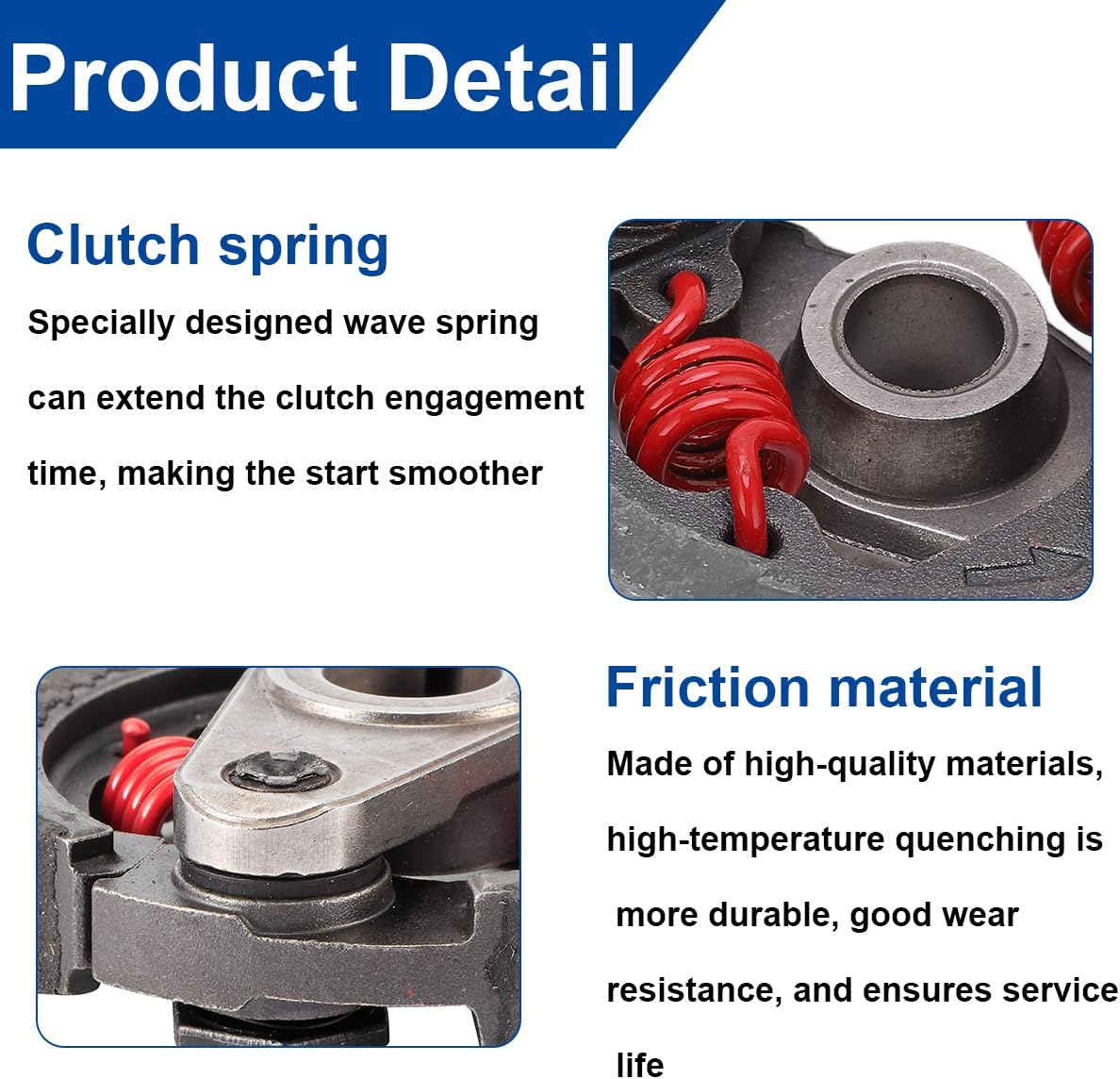 Product Detail

Clutch spring

Specially designed wave spring can extend the clutch engagement time, making the start smoother

Friction material

Made of high-quality materials, high-temperature quenching is more durable, good wear resistance, and ensures service life